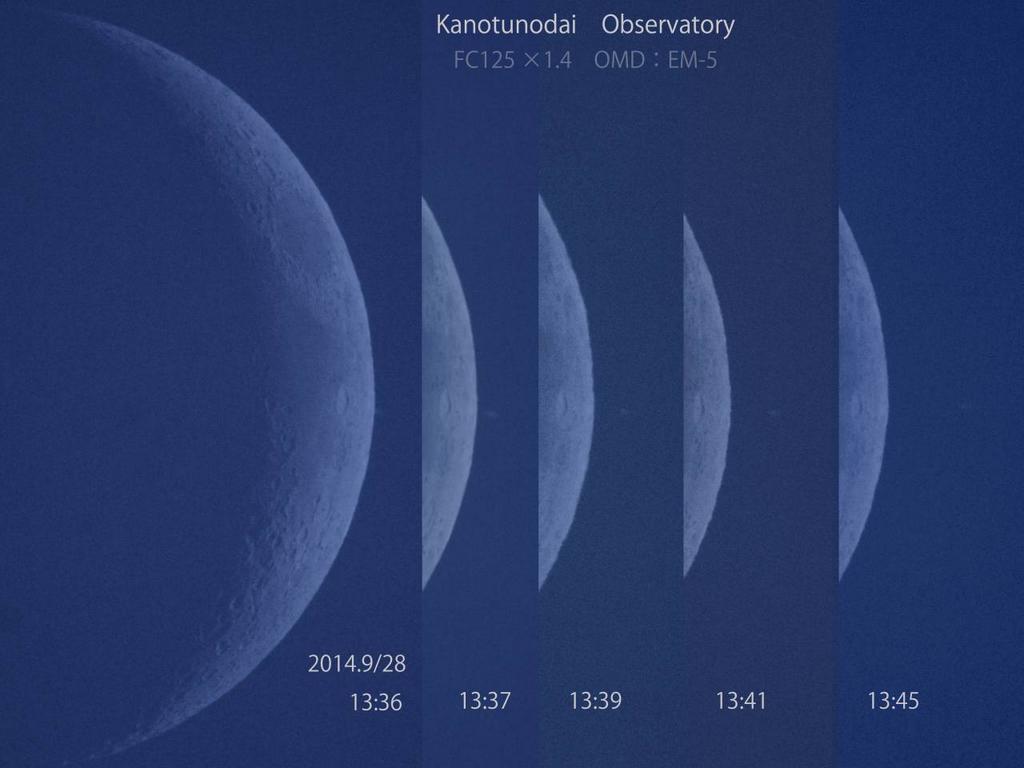 Kanotunodai Observatory
FC125 ×1.4 OMD：EM-5

2014.9/28
13:36

13:37

13:39

13:41

13:45